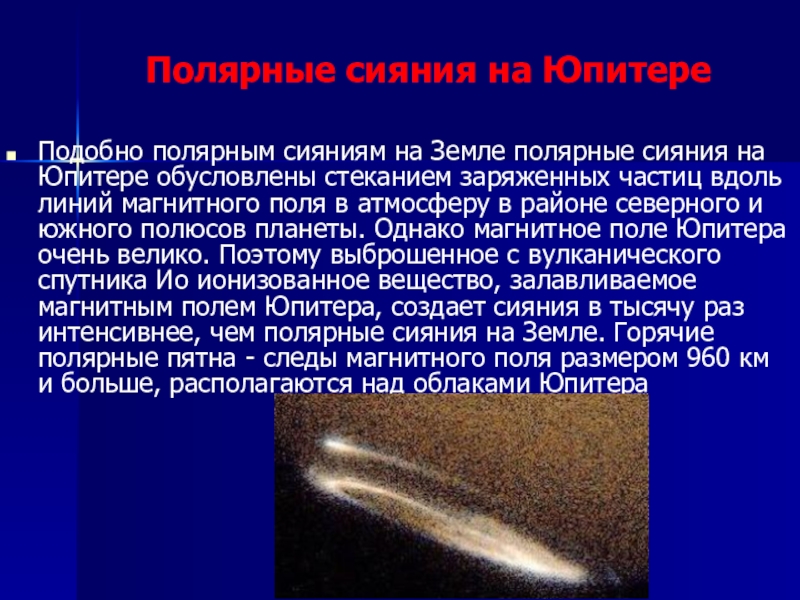 Полярные сияния на Юпитере

Подобно полярным сияниям на Земле полярные сияния на Юпитере обусловлены стеканием заряженных частиц вдоль линий магнитного поля в атмосферу в районе северного и южного полюсов планеты. Однако магнитное поле Юпитера очень велико. Поэтому выброшенное с вулканического спутника Ио ионизованное вещество, залавливаемое магнитным полем Юпитера, создает сияния в тысячу раз интенсивнее, чем полярные сияния на Земле. Горячие полярные пятна - следы магнитного поля размером 960 км и больше, располагаются над облаками Юпитера